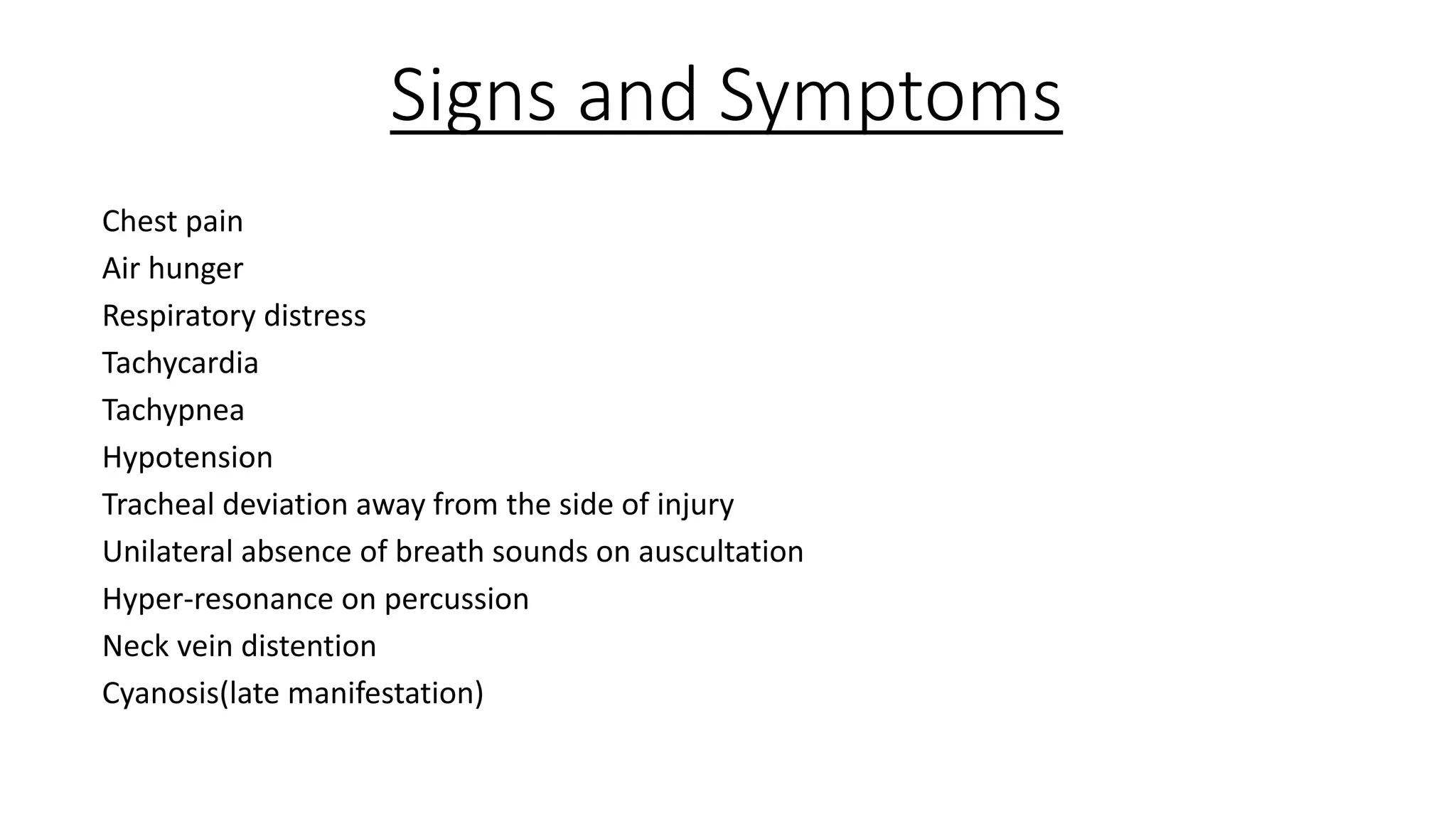 Signs and Symptoms

Chest pain
Air hunger
Respiratory distress
Tachycardia
Tachypnea
Hypotension
Tracheal deviation away from the side of injury
Unilateral absence of breath sounds on auscultation
Hyper-resonance on percussion
Neck vein distention
Cyanosis(late manifestation)